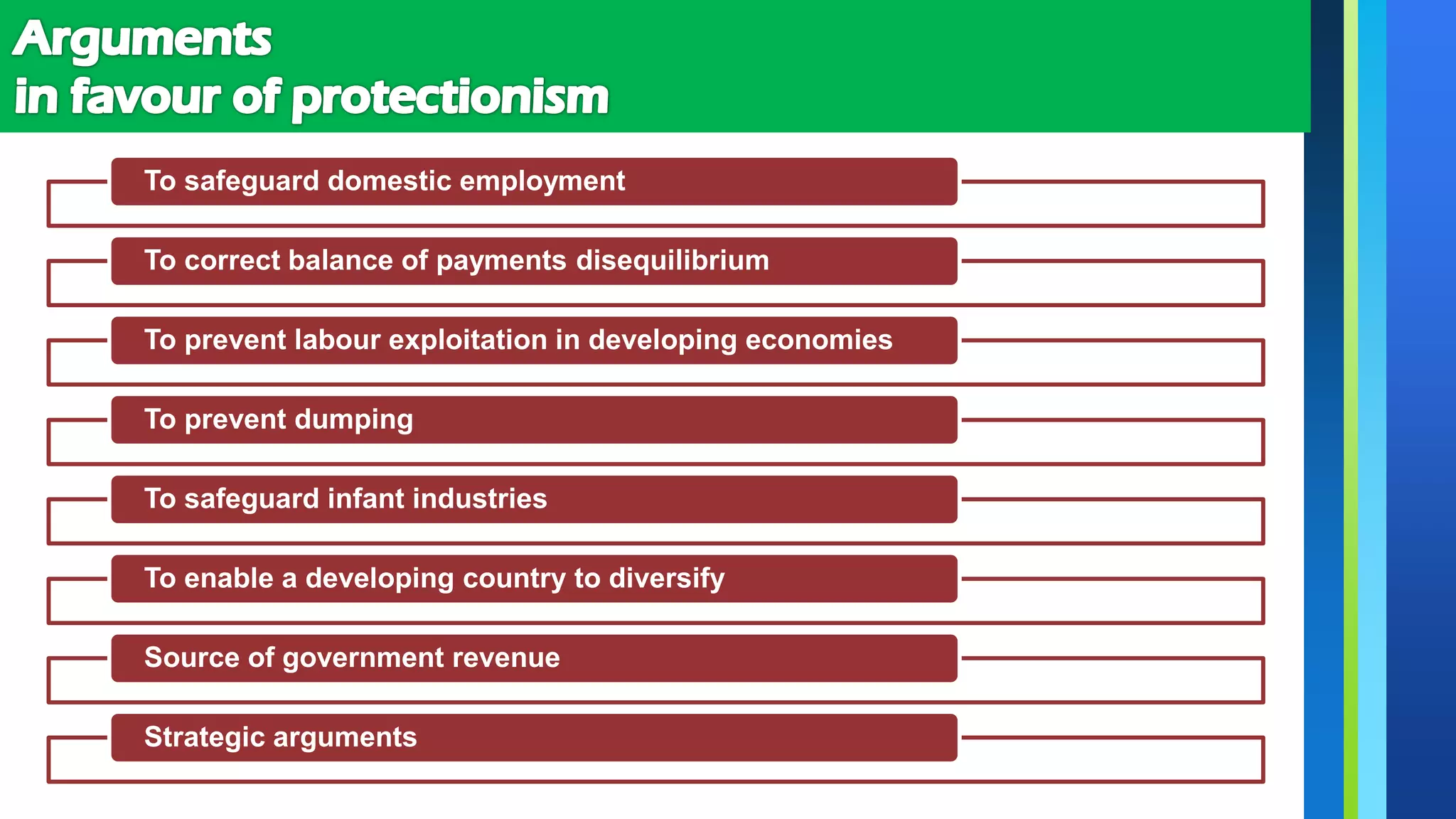 Arguments
in favour of protectionism

To safeguard domestic employment

To correct balance of payments disequilibrium

To prevent labour exploitation in developing economies

To prevent dumping

To safeguard infant industries

To enable a developing country to diversify

Source of government revenue

Strategic arguments